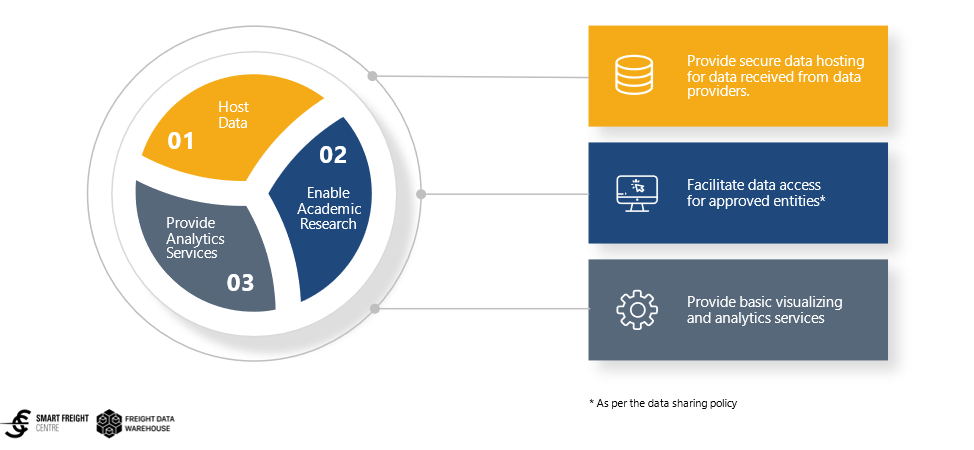 Host Data
01

02
Enable Academic Research

Provide Analytics Services
03

Provide secure data hosting for data received from data providers.

Facilitate data access for approved entities*

Provide basic visualizing and analytics services

* As per the data sharing policy

SMART FREIGHT CENTRE

FREIGHT DATA WAREHOUSE